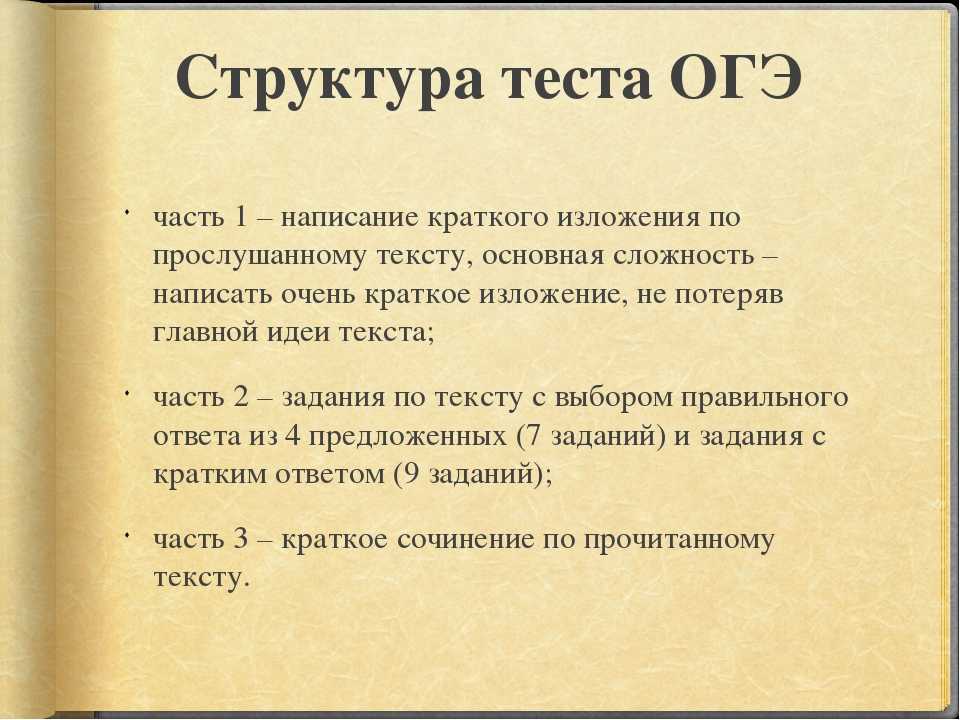 Структура теста ОГЭ

• часть 1 – написание краткого изложения по прослушанному тексту, основная сложность – написать очень краткое изложение, не потеряв главной идеи текста;

• часть 2 – задания по тексту с выбором правильного ответа из 4 предложенных (7 заданий) и задания с кратким ответом (9 заданий);

• часть 3 – краткое сочинение по прочитанному тексту.